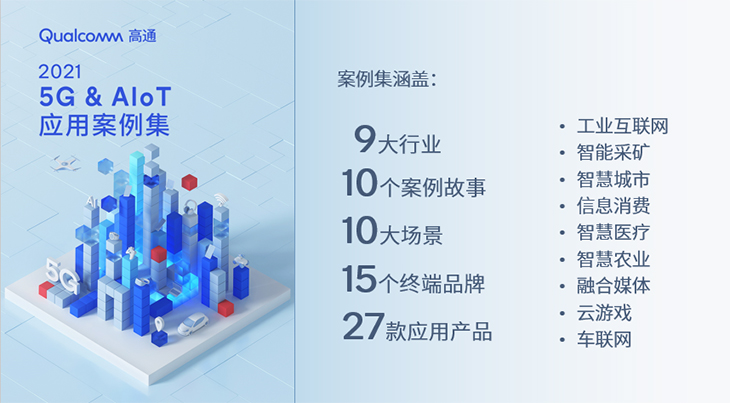 Qualcomm 高通
2021
5G & AIoT
应用案例集

AI
5G

案例集涵盖:

9大行业
10个案例故事
10大场景
15个终端品牌
27款应用产品

• 工业互联网
• 智能采矿
• 智慧城市
• 信息消费
• 智慧医疗
• 智慧农业
• 融合媒体
• 云游戏
• 车联网